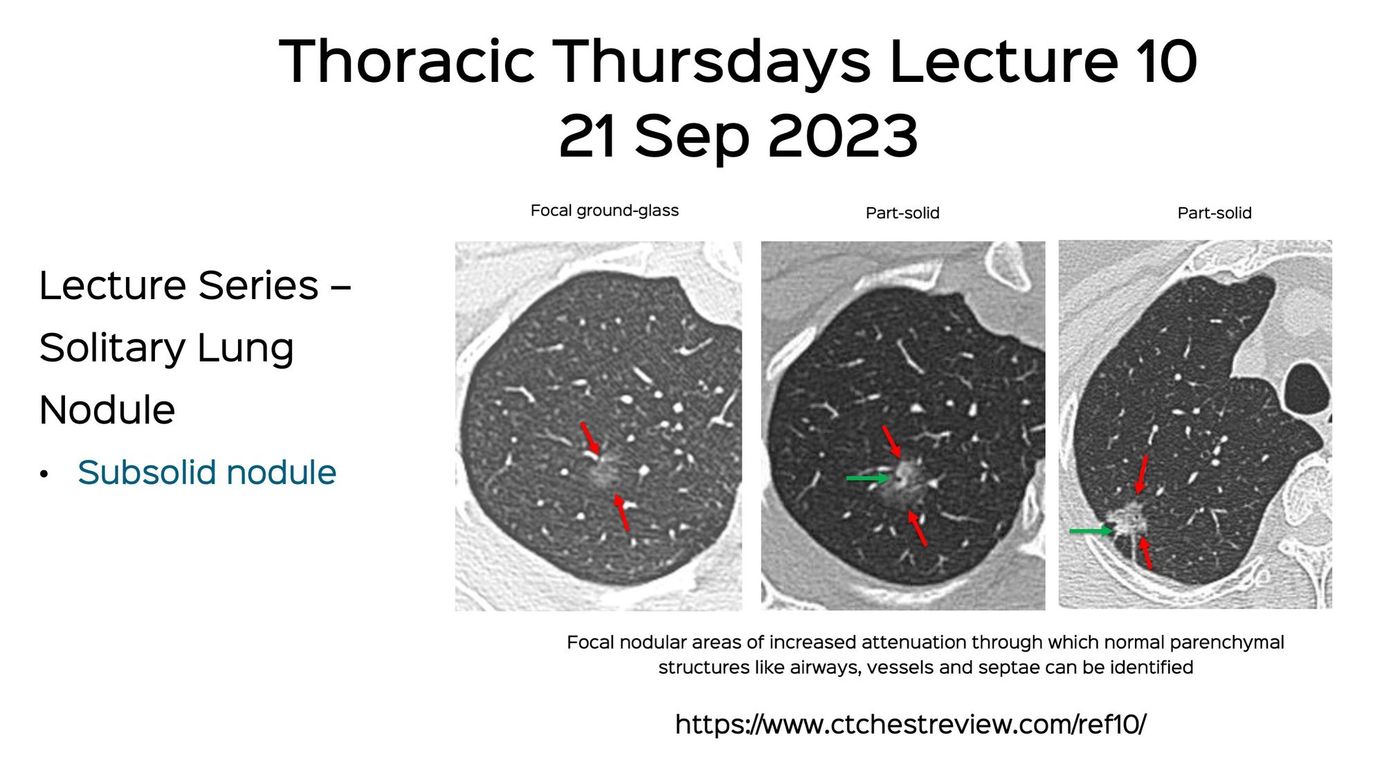 Thoracic Thursdays Lecture 10
21 Sep 2023

Lecture Series – Solitary Lung Nodule

• Subsolid nodule

Focal ground-glass

Part-solid

Part-solid

Focal nodular areas of increased attenuation through which normal parenchymal structures like airways, vessels and septae can be identified

https://www.ctchestreview.com/ref10/